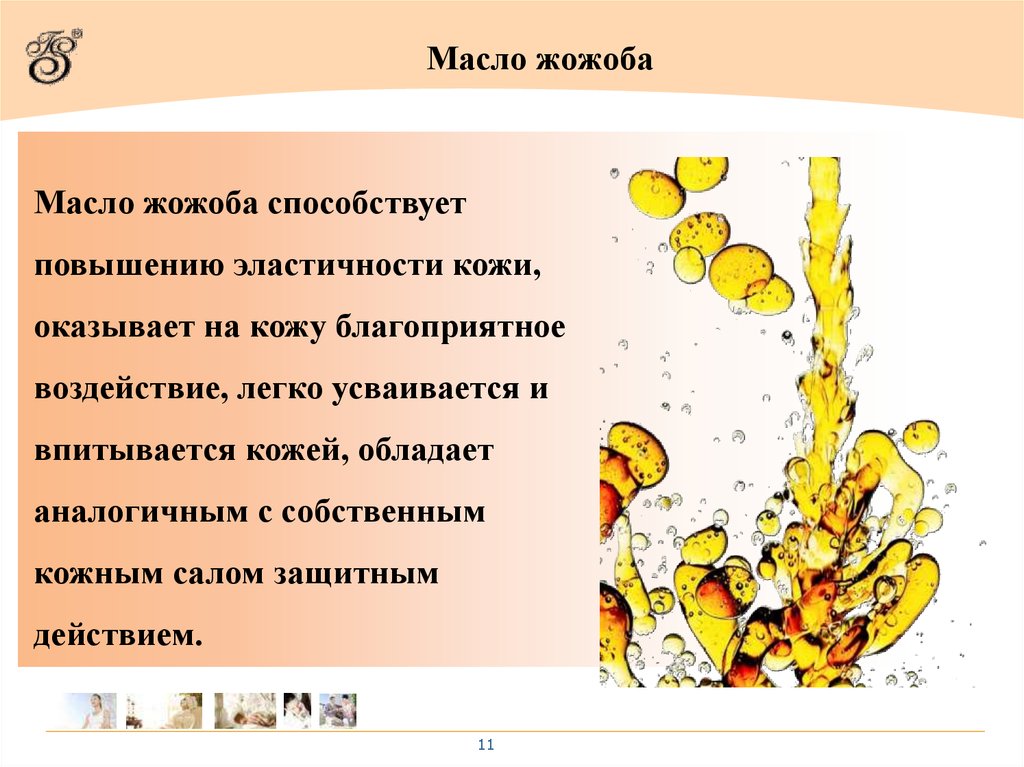 Масло жожоба

Масло жожоба способствует повышению эластичности кожи, оказывает на кожу благоприятное воздействие, легко усваивается и впитывается кожей, обладает аналогичным с собственным кожным салом защитным действием.

11